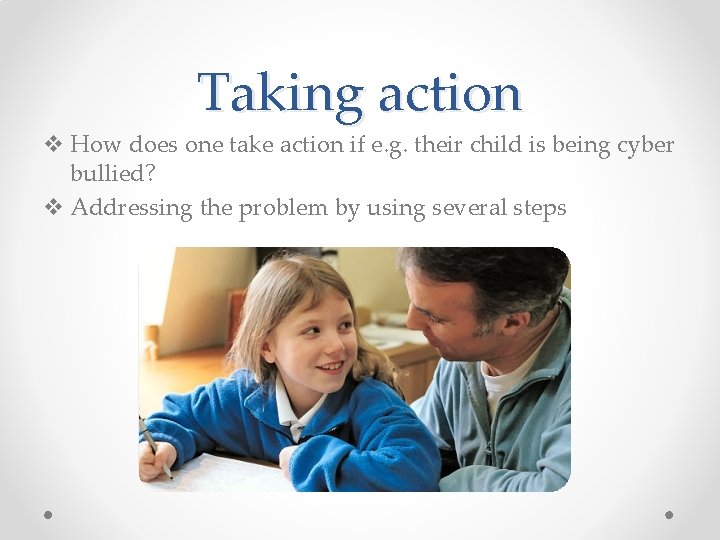 Taking action

❖ How does one take action if e.g. their child is being cyber bullied?

❖ Addressing the problem by using several steps